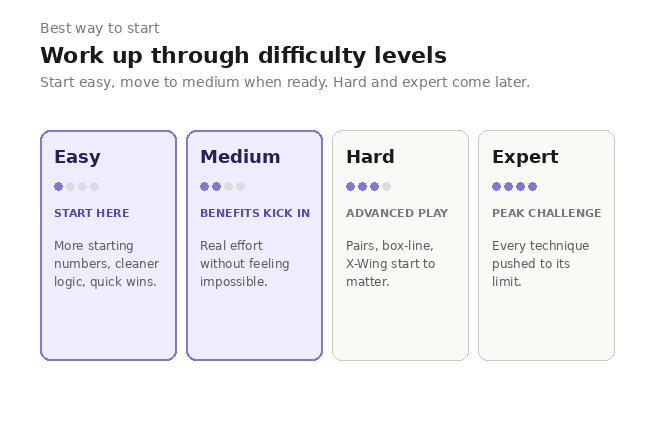 Best way to start

Work up through difficulty levels

Start easy, move to medium when ready. Hard and expert come later.

Easy

START HERE

More starting numbers, cleaner logic, quick wins.

Medium

BENEFITS KICK IN

Real effort without feeling impossible.

Hard

ADVANCED PLAY

Pairs, box-line, X-Wing start to matter.

Expert

PEAK CHALLENGE

Every technique pushed to its limit.